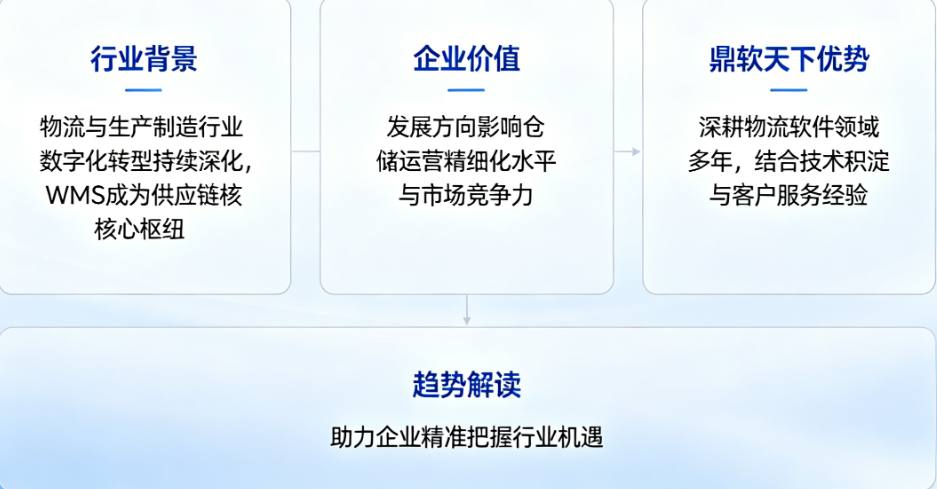 行业背景

物流与生产制造行业数字化转型持续深化，WMS成为供应链核核心枢纽

企业价值

发展方向影响仓储运营精细化水平与市场竞争力

鼎软天下优势

深耕物流软件领域多年，结合技术积淀与客户服务经验

趋势解读

助力企业精准把握行业机遇